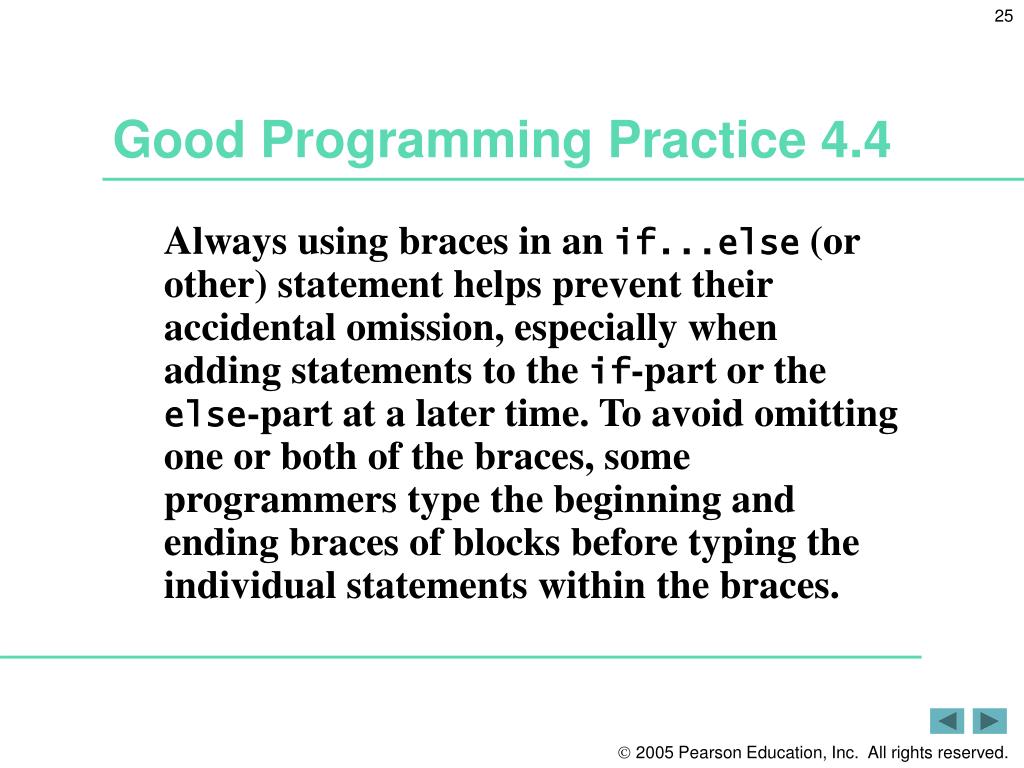 25

Good Programming Practice 4.4

Always using braces in an if...else (or other) statement helps prevent their accidental omission, especially when adding statements to the if-part or the else-part at a later time. To avoid omitting one or both of the braces, some programmers type the beginning and ending braces of blocks before typing the individual statements within the braces.

© 2005 Pearson Education, Inc. All rights reserved.